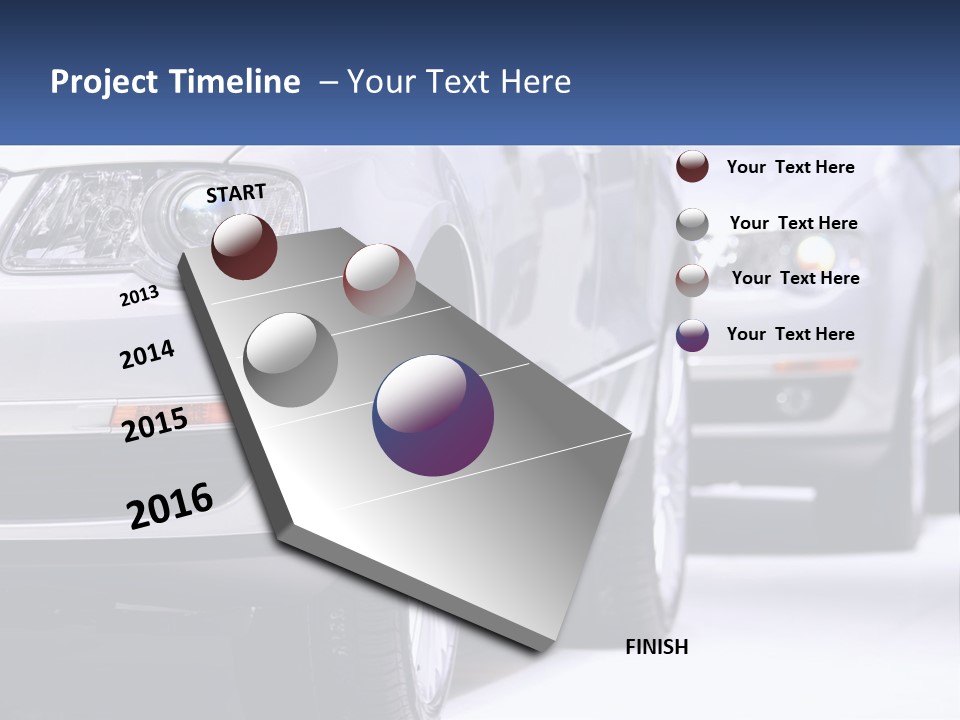 Project Timeline – Your Text Here

START

2013

2014

2015

2016

FINISH

Your Text Here

Your Text Here

Your Text Here

Your Text Here